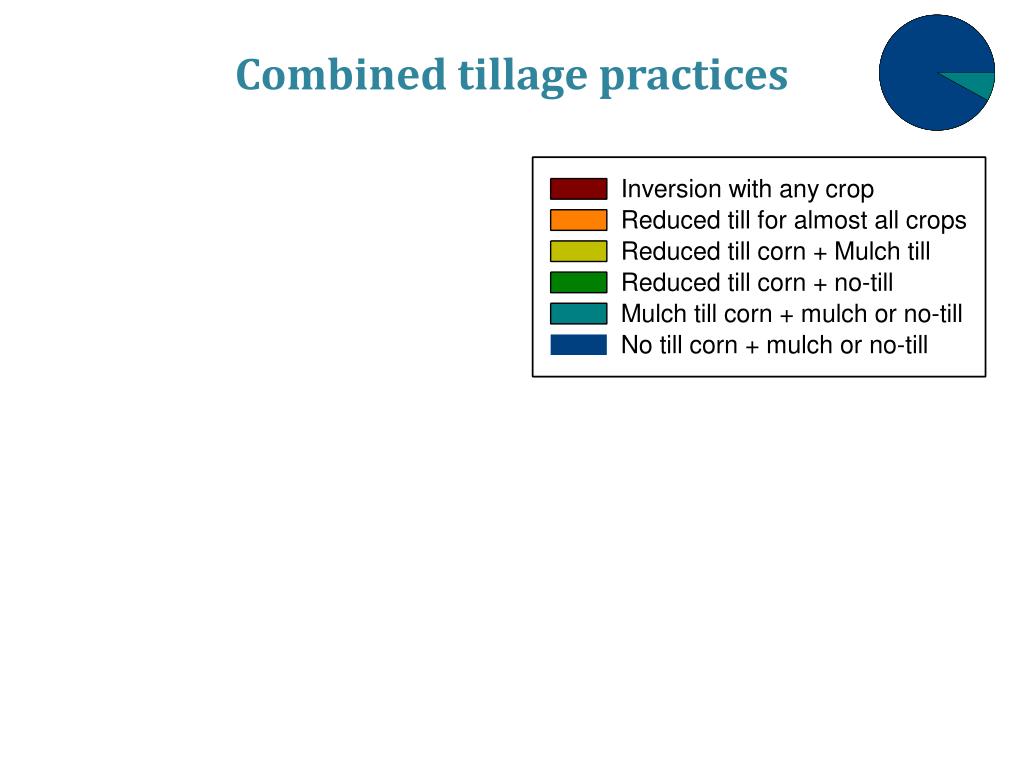 Combined tillage practices

Inversion with any crop
Reduced till for almost all crops
Reduced till corn + Mulch till
Reduced till corn + no-till
Mulch till corn + mulch or no-till
No till corn + mulch or no-till